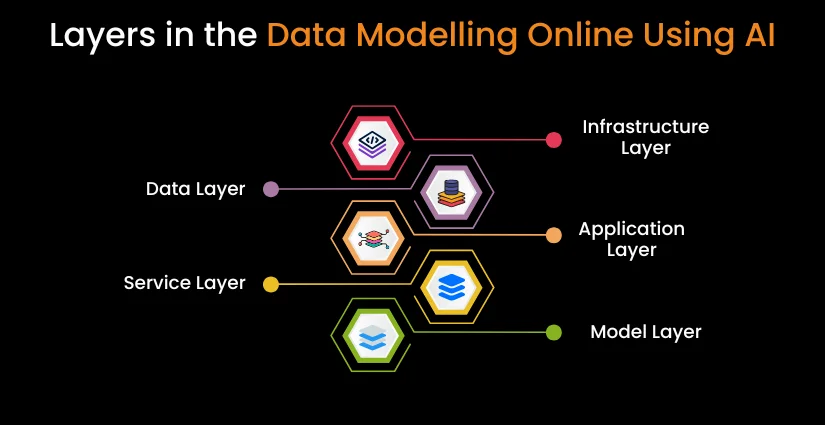 Layers in the Data Modelling Online Using AI

Infrastructure Layer

Data Layer

Application Layer

Service Layer

Model Layer